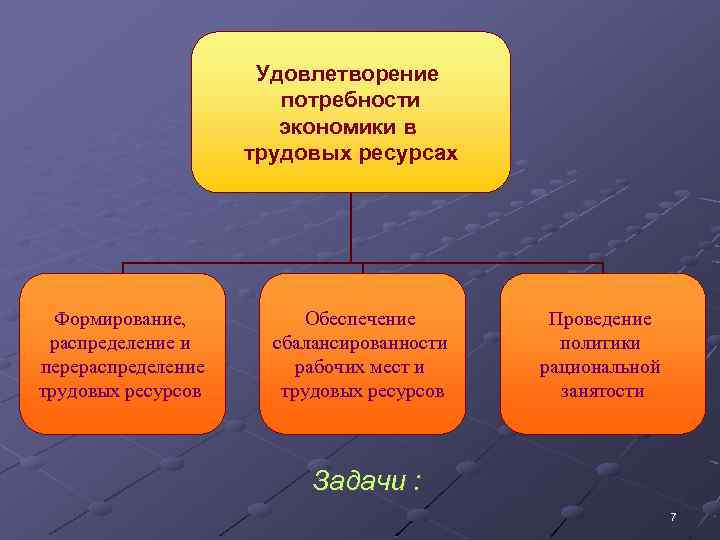 Удовлетворение потребности экономики в трудовых ресурсах

Формирование, распределение и перераспределение трудовых ресурсов

Обеспечение сбалансированности рабочих мест и трудовых ресурсов

Проведение политики рациональной занятости

Задачи :

7